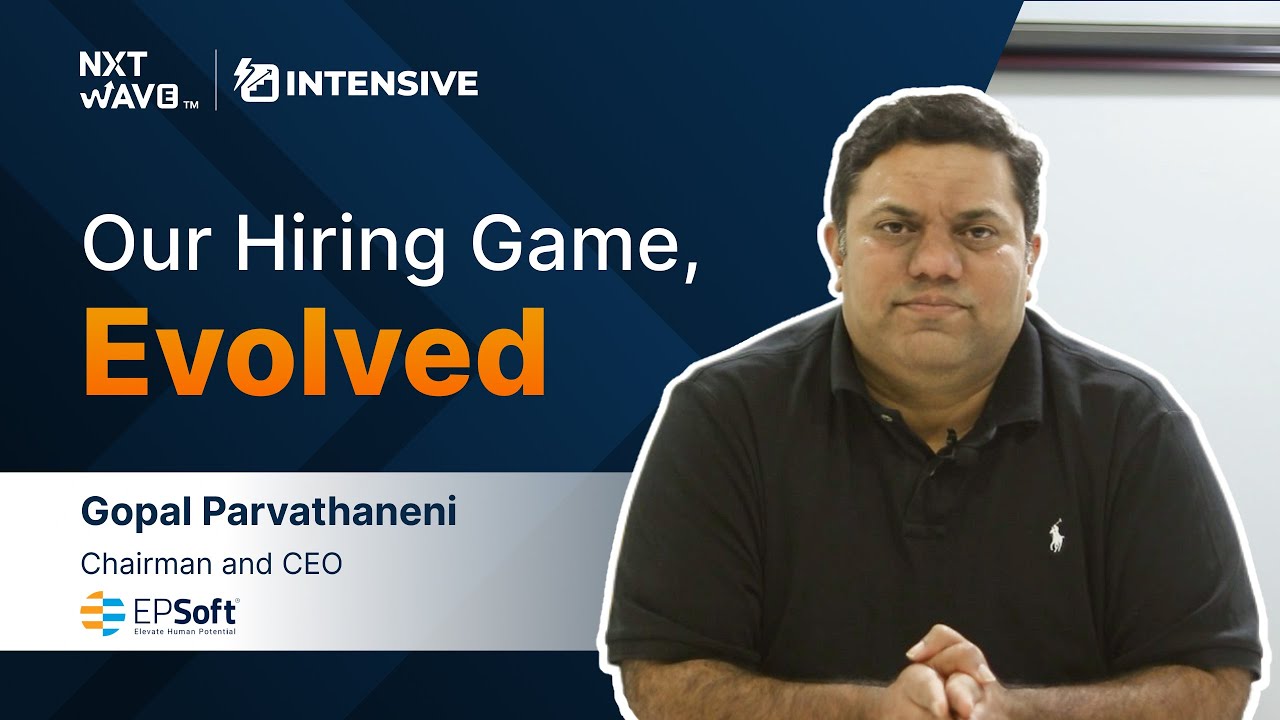 NXT WAVE™ | INTENSIVE

Our Hiring Game, Evolved

Gopal Parvathaneni
Chairman and CEO
EPSoft®
Elevate Human Potential